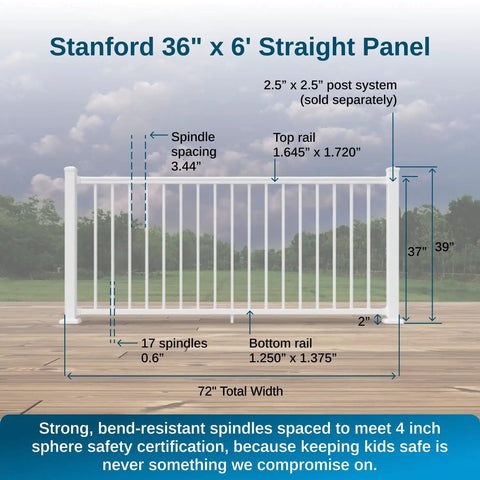 Stanford 36" x 6' Straight Panel

2.5" x 2.5" post system
(sold separately)

Spindle spacing
3.44"

Top rail
1.645" x 1.720"

37"

39"

2"

17 spindles
0.6"

Bottom rail
1.250" x 1.375"

72" Total Width

Strong, bend-resistant spindles spaced to meet 4 inch sphere safety certification, because keeping kids safe is never something we compromise on.